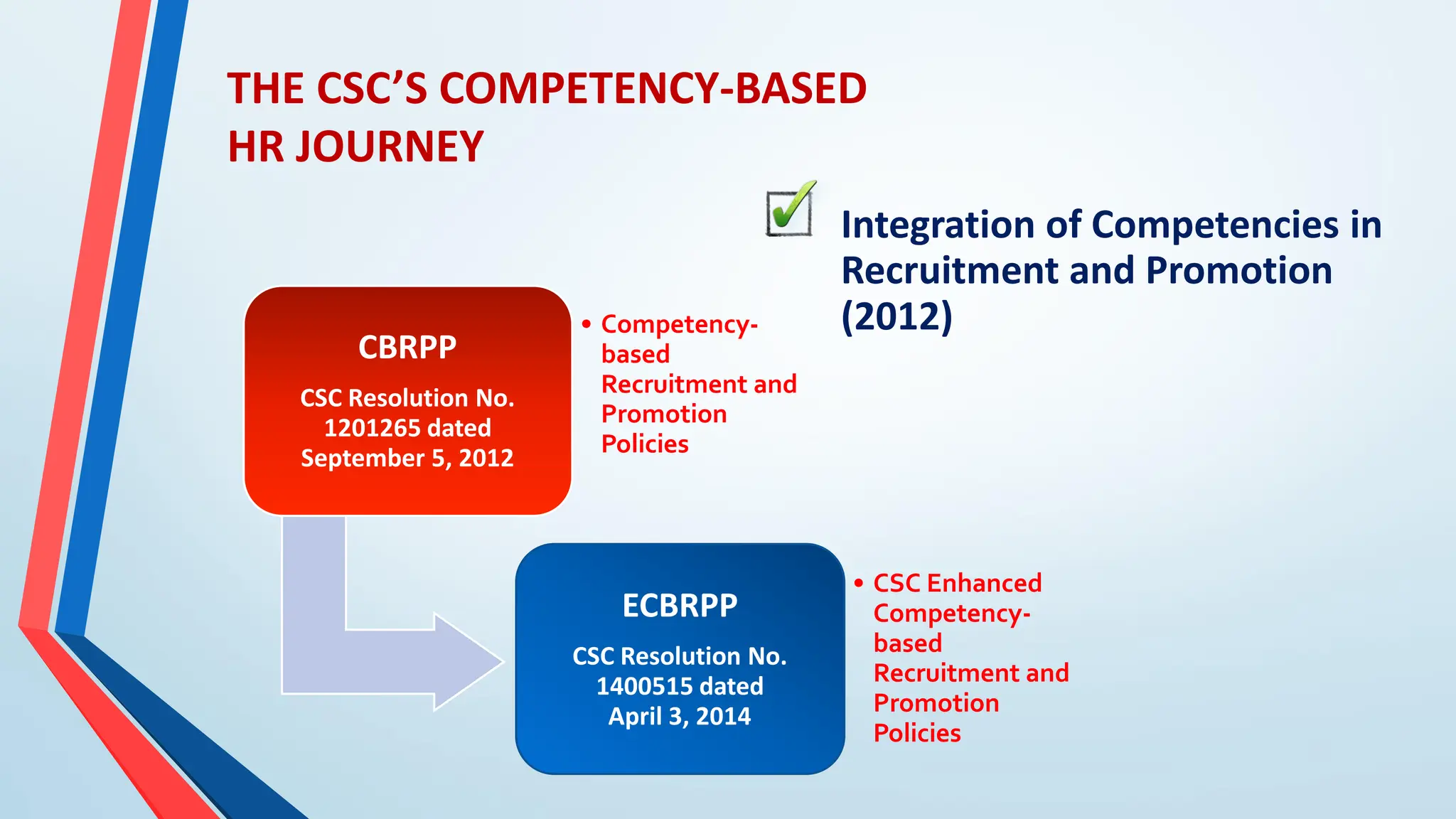 THE CSC'S COMPETENCY-BASED HR JOURNEY

Integration of Competencies in Recruitment and Promotion (2012)

CBRPP

CSC Resolution No. 1201265 dated September 5, 2012

• Competency-based Recruitment and Promotion Policies

ECBRPP

CSC Resolution No. 1400515 dated April 3, 2014

• CSC Enhanced Competency-based Recruitment and Promotion Policies